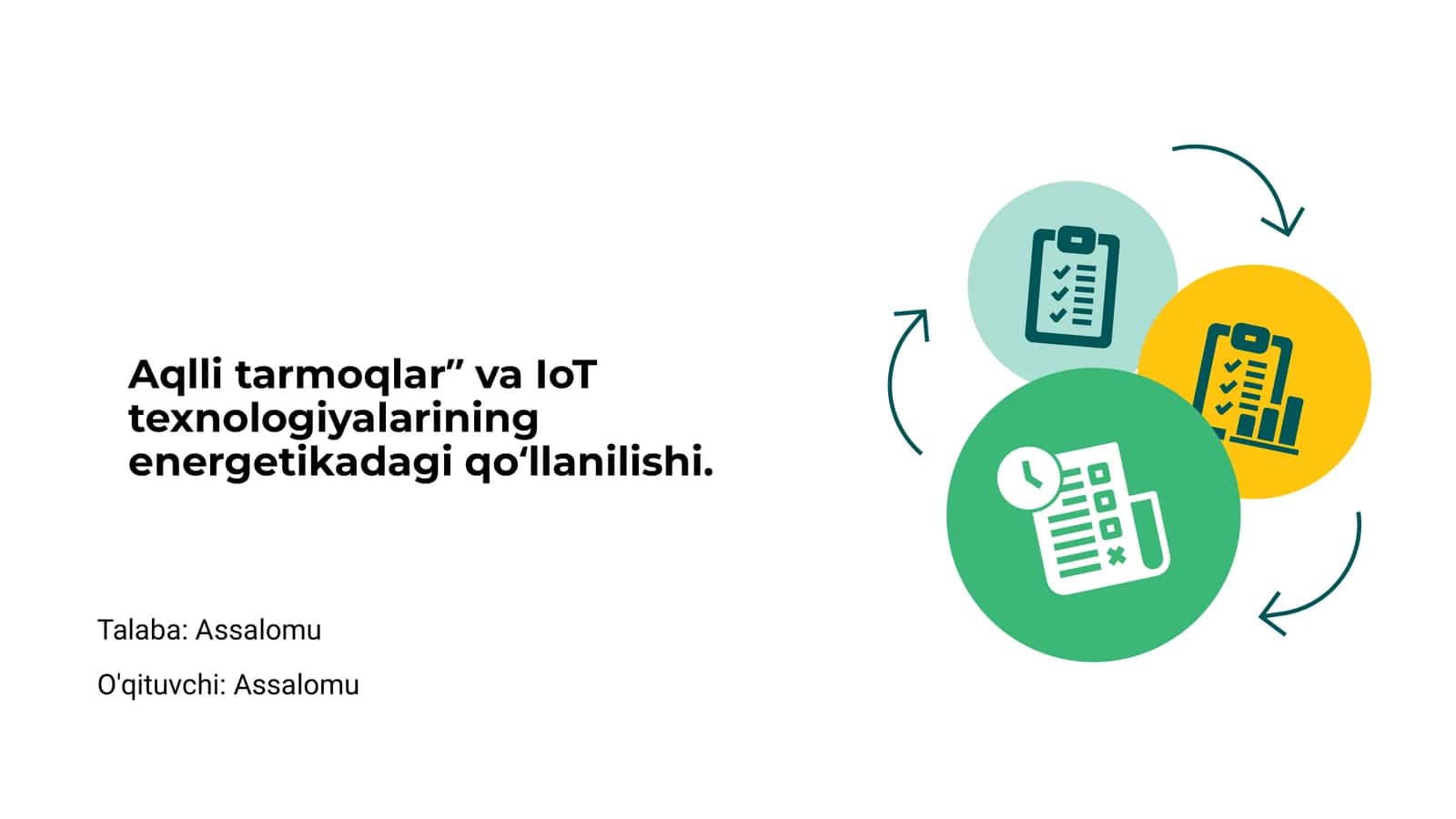 Aqlli tarmoqlar” va IoT texnologiyalarining energetikadagi qo‘llanilishi.

Talaba: Assalomu

O'qituvchi: Assalomu